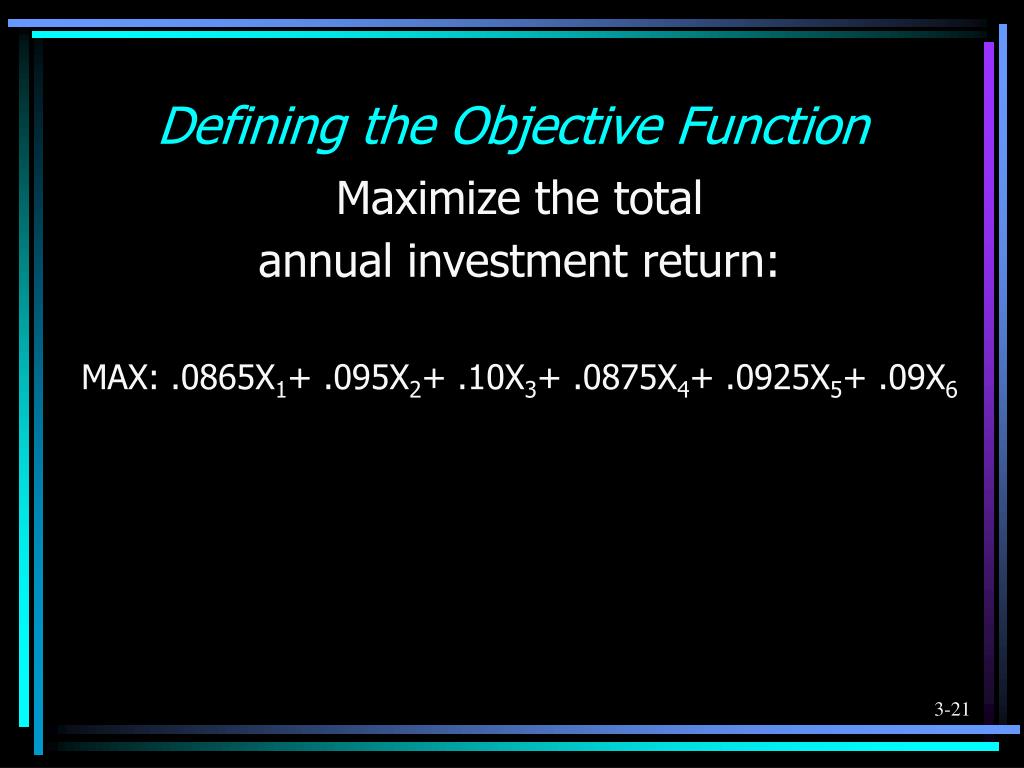 Defining the Objective Function

Maximize the total annual investment return:

MAX: $.0865X_1 + .095X_2 + .10X_3 + .0875X_4 + .0925X_5 + .09X_6$

3-21